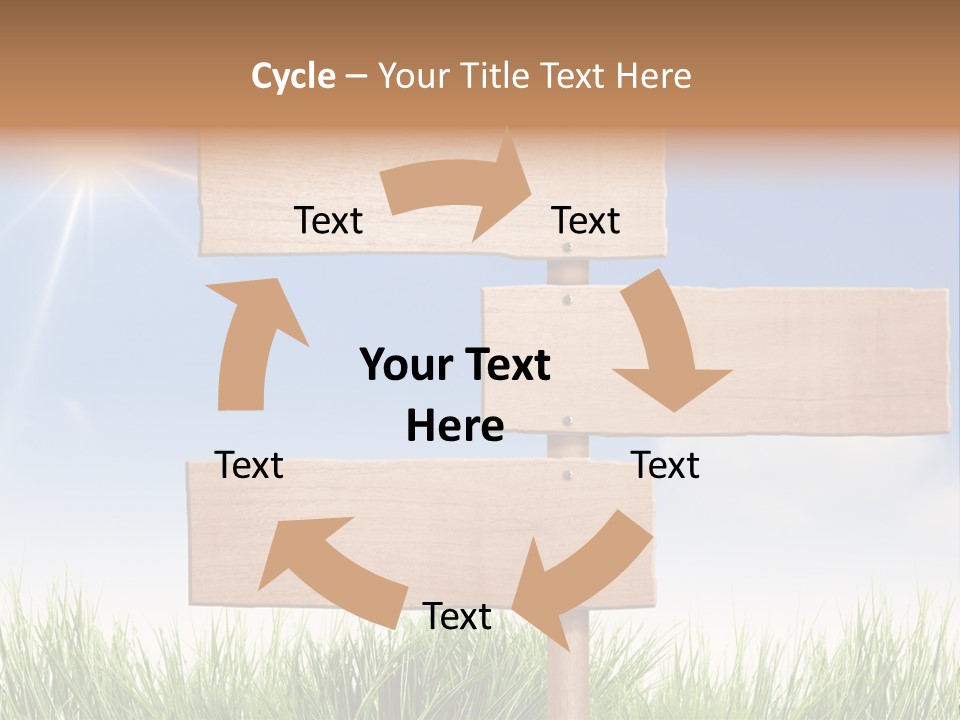 Cycle – Your Title Text Here

Text

Text

Your Text Here

Text

Text

Text